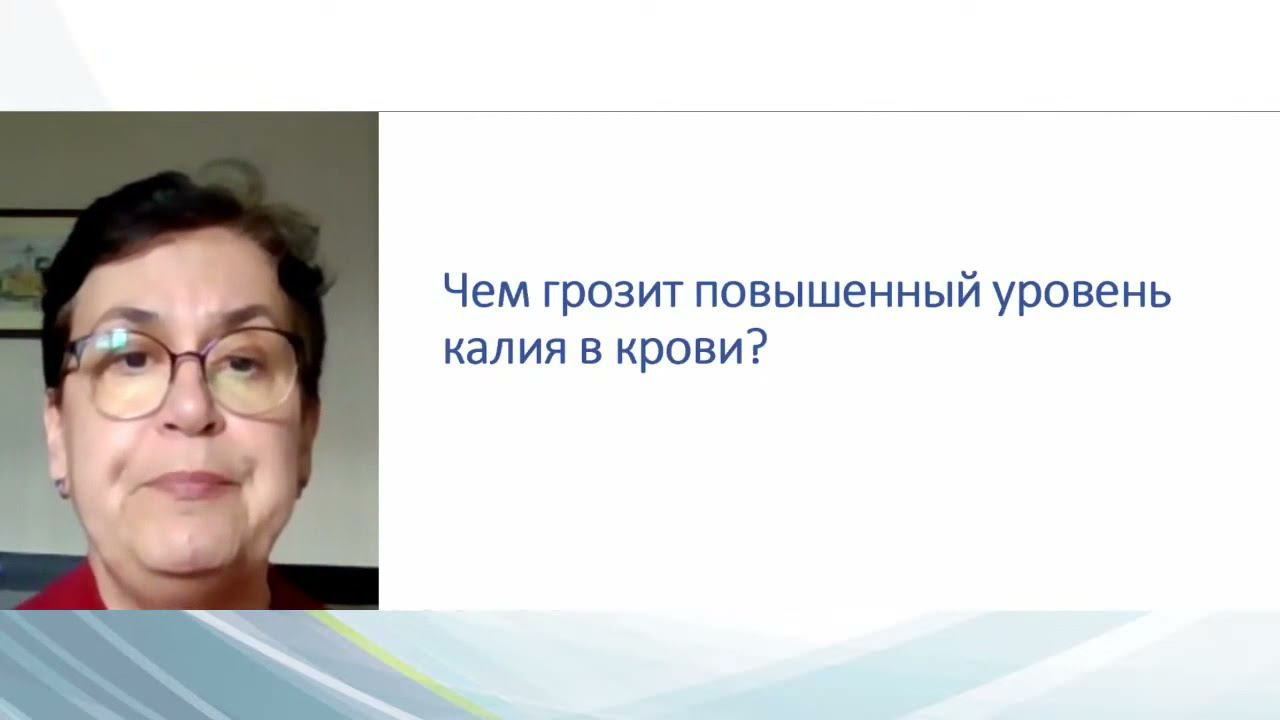 Чем грозит повышенный уровень калия в крови?